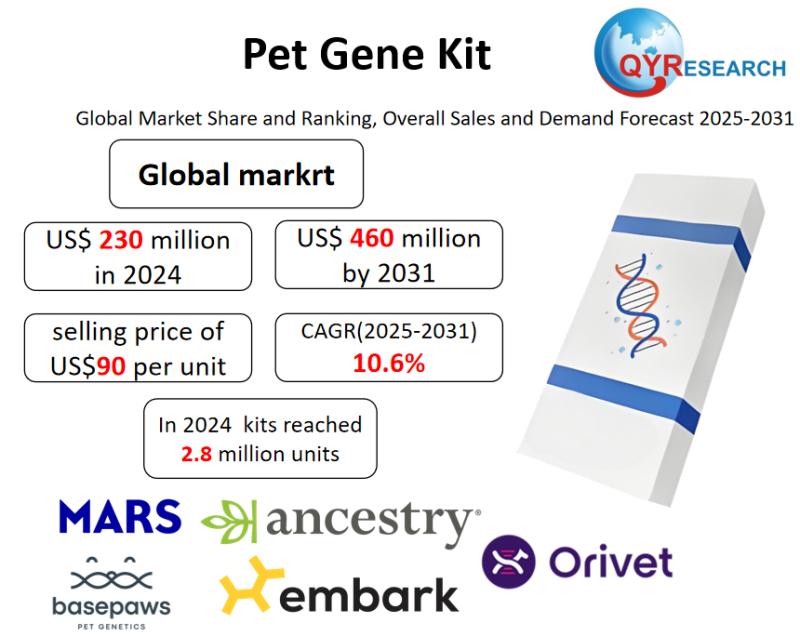 Pet Gene Kit

QYRESEARCH

Global Market Share and Ranking, Overall Sales and Demand Forecast 2025-2031

Global markrt

US$ 230 million in 2024

US$ 460 million by 2031

selling price of US$90 per unit

CAGR(2025-2031) 10.6%

In 2024 kits reached 2.8 million units

MARS

ancestry

Orivet

basepaws PET GENETICS

embark